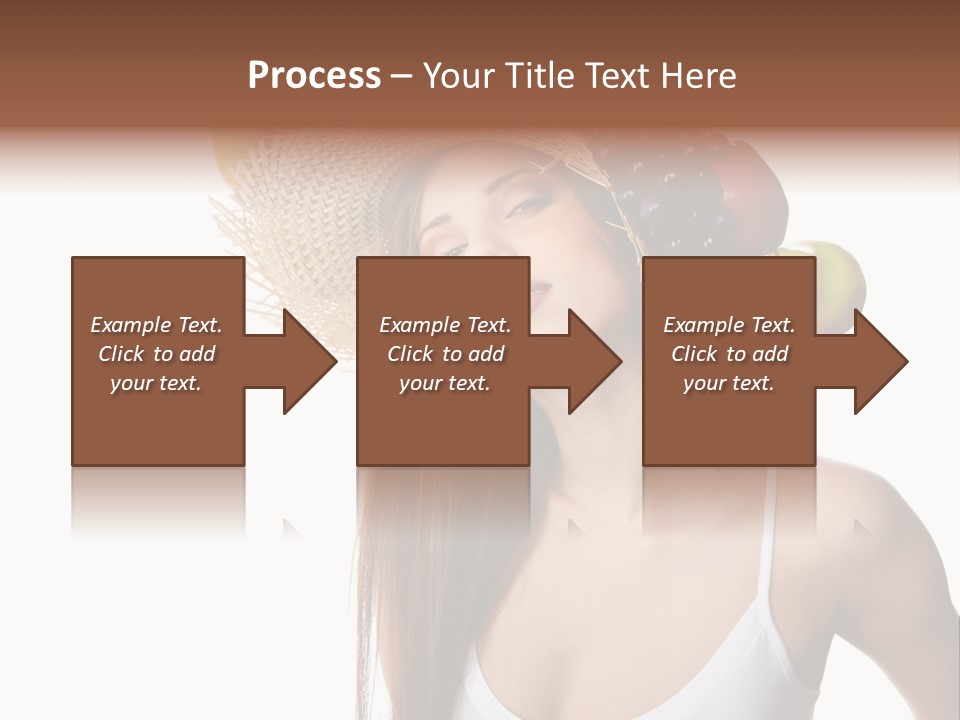 Process – Your Title Text Here

Example Text. Click to add your text.

Example Text. Click to add your text.

Example Text. Click to add your text.